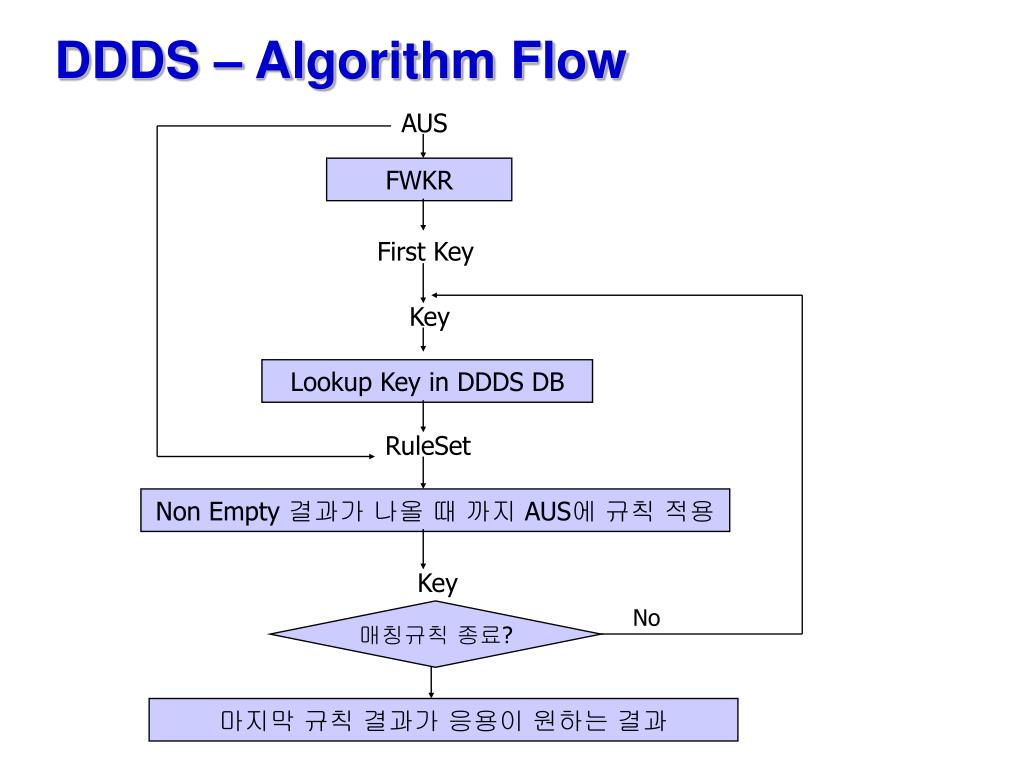 DDDS – Algorithm Flow

AUS

FWKR

First Key

Key

Lookup Key in DDDS DB

RuleSet

Non Empty 결과가 나올 때 까지 AUS에 규칙 적용

Key

매칭규칙 종료?

No

마지막 규칙 결과가 응용이 원하는 결과